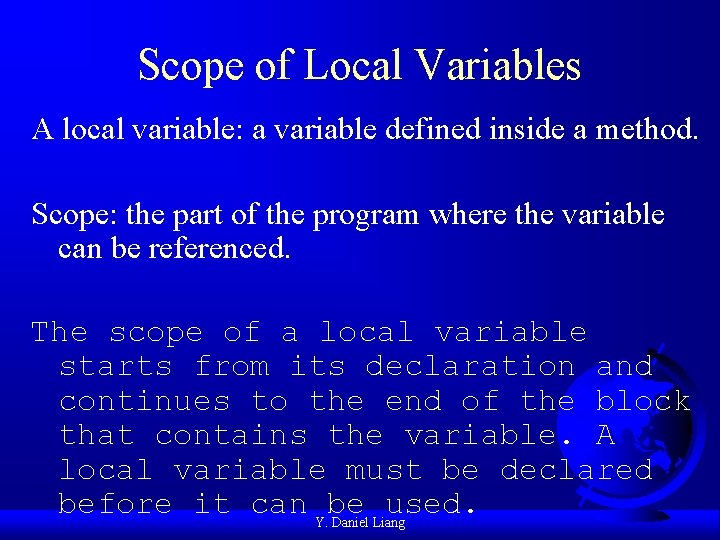 Scope of Local Variables

A local variable: a variable defined inside a method.

Scope: the part of the program where the variable can be referenced.

The scope of a local variable starts from its declaration and continues to the end of the block that contains the variable. A local variable must be declared before it can be used.

Y. Daniel Liang